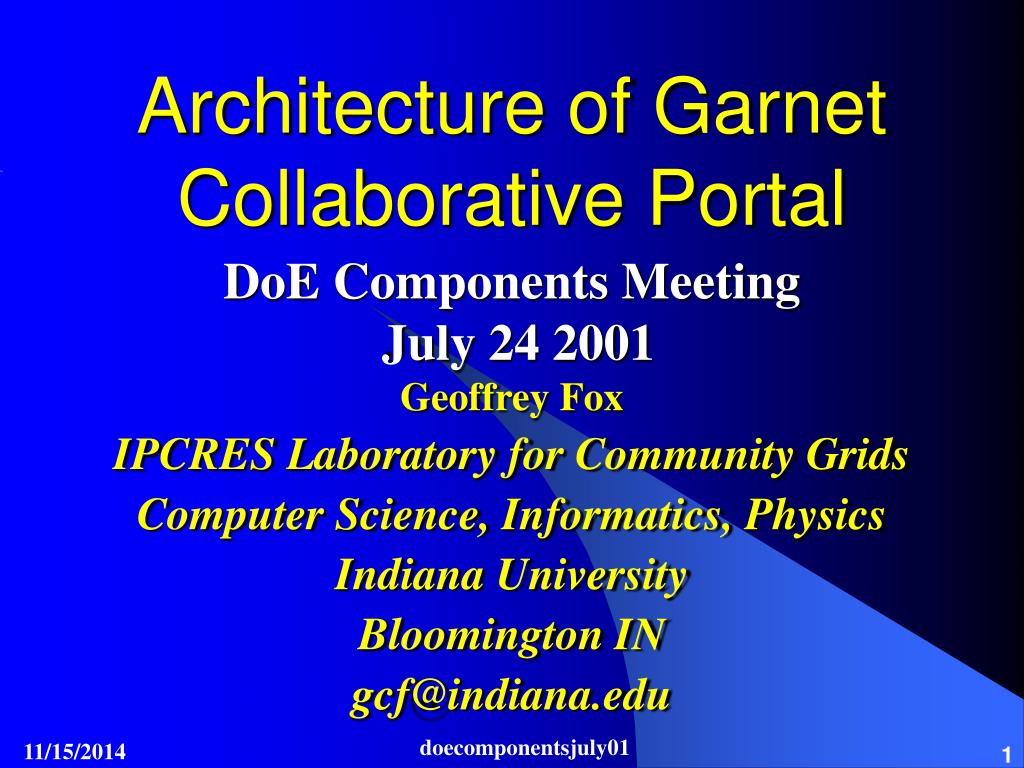 Architecture of Garnet Collaborative Portal

DoE Components Meeting
July 24 2001

Geoffrey Fox

IPCRES Laboratory for Community Grids

Computer Science, Informatics, Physics

Indiana University

Bloomington IN

gcf@indiana.edu

11/15/2014

doecomponentsjuly01

1